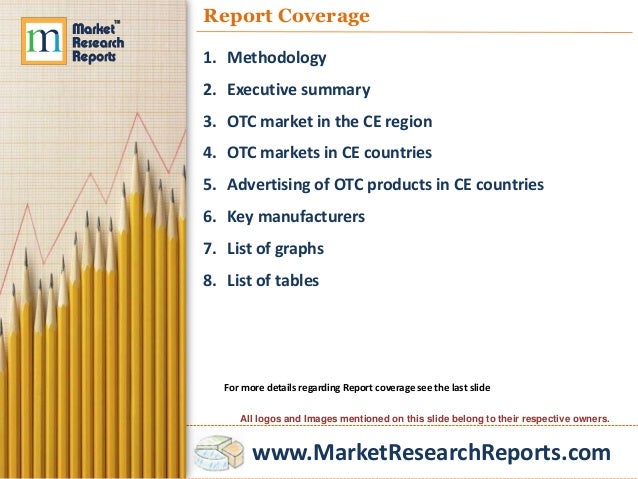 m Market™ Research Reports

Report Coverage

1. Methodology
2. Executive summary
3. OTC market in the CE region
4. OTC markets in CE countries
5. Advertising of OTC products in CE countries
6. Key manufacturers
7. List of graphs
8. List of tables

For more details regarding Report coverage see the last slide

All logos and Images mentioned on this slide belong to their respective owners.

www.MarketResearchReports.com